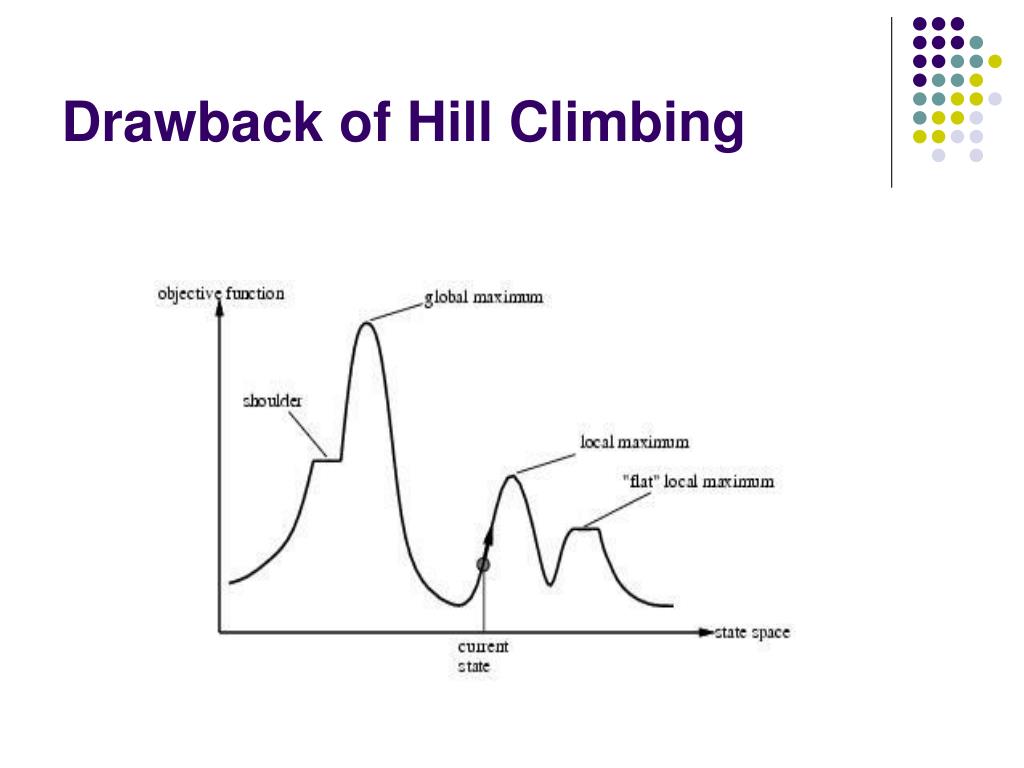 Drawback of Hill Climbing

objective function

global maximum

shoulder

local maximum

"flat" local maximum

current state

state space